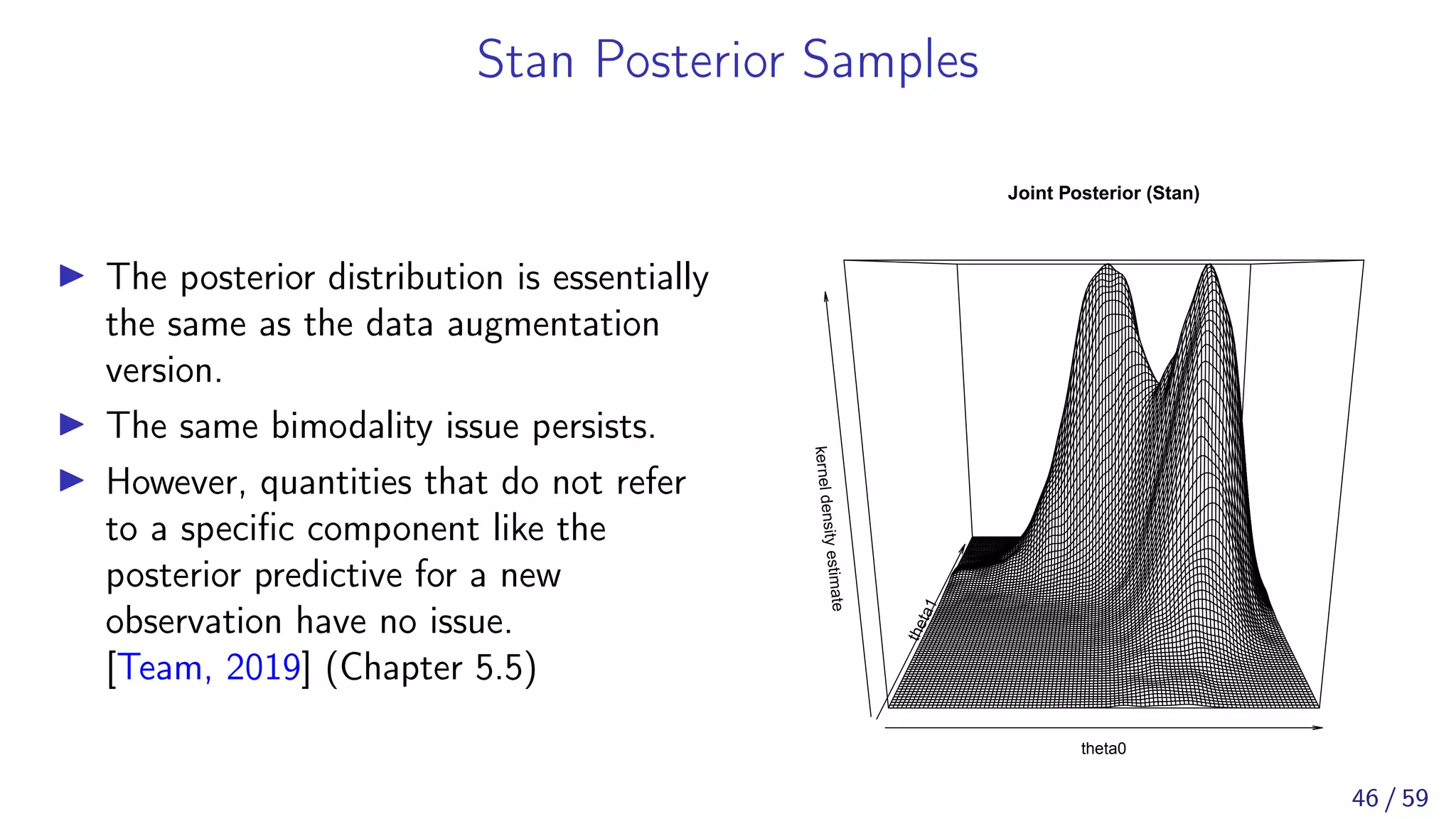 Stan Posterior Samples

▶ The posterior distribution is essentially the same as the data augmentation version.

▶ The same bimodality issue persists.

▶ However, quantities that do not refer to a specific component like the posterior predictive for a new observation have no issue. [Team, 2019] (Chapter 5.5)

Joint Posterior (Stan)

kernel density estimate

theta1

theta0

46 / 59